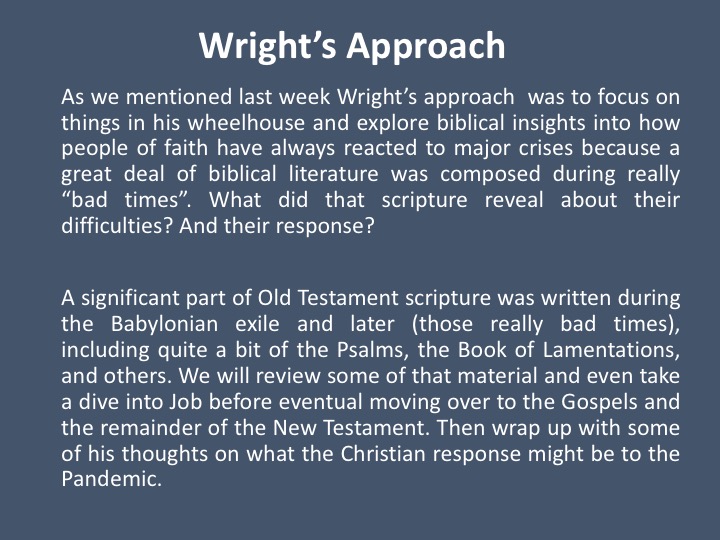 Wright’s Approach

As we mentioned last week Wright’s approach was to focus on things in his wheelhouse and explore biblical insights into how people of faith have always reacted to major crises because a great deal of biblical literature was composed during really “bad times”. What did that scripture reveal about their difficulties? And their response?

A significant part of Old Testament scripture was written during the Babylonian exile and later (those really bad times), including quite a bit of the Psalms, the Book of Lamentations, and others. We will review some of that material and even take a dive into Job before eventual moving over to the Gospels and the remainder of the New Testament. Then wrap up with some of his thoughts on what the Christian response might be to the Pandemic.